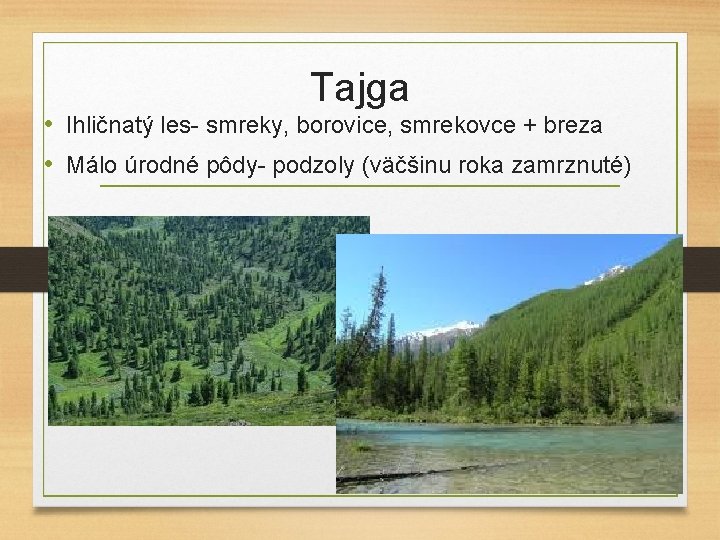 Tajga

• Ihličnatý les- smreky, borovice, smrekovce + breza
• Málo úrodné pôdy- podzoly (väčšinu roka zamrznuté)